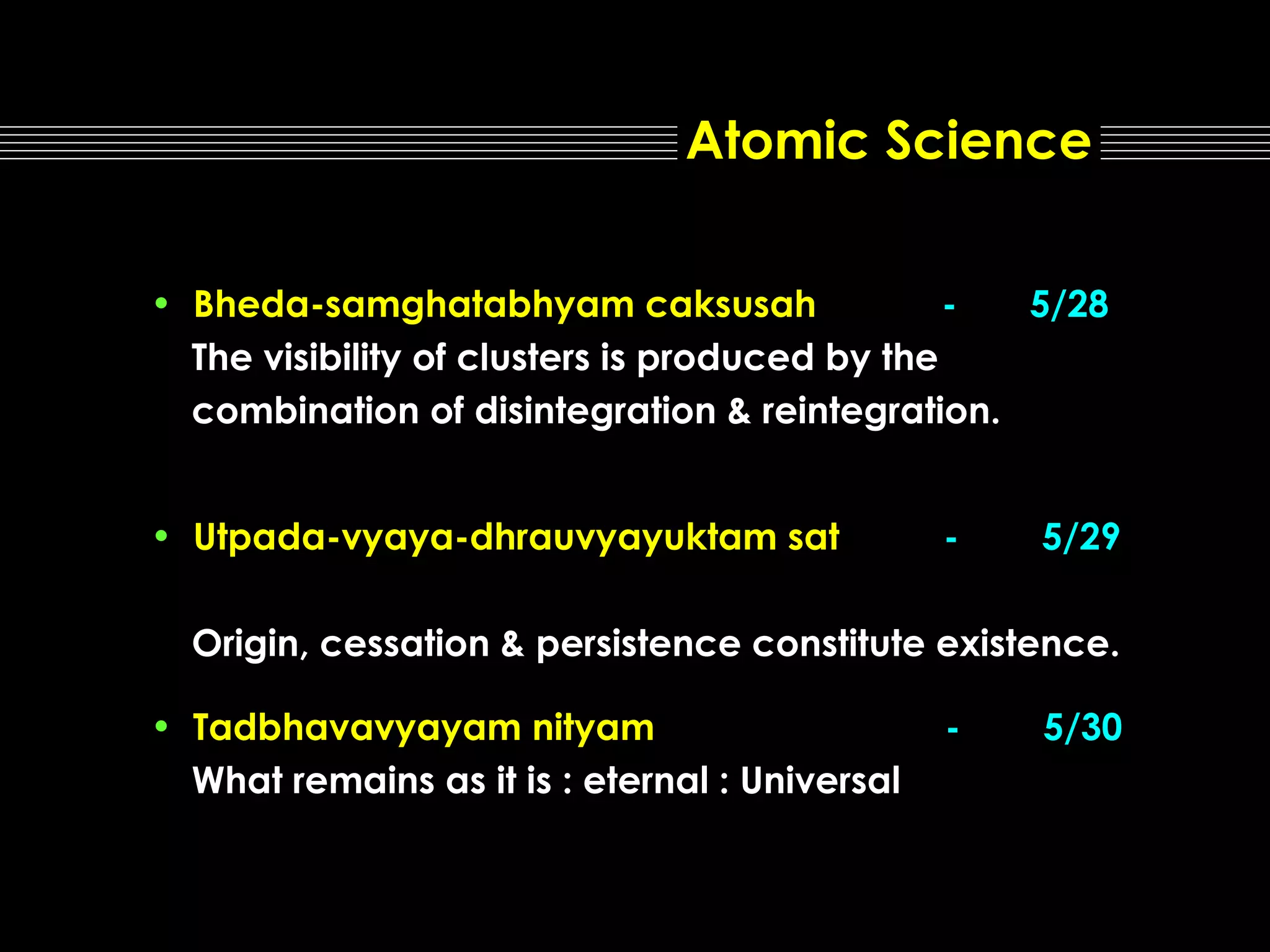 Atomic Science

• Bheda-samghatabhyam caksusah - 5/28
The visibility of clusters is produced by the combination of disintegration & reintegration.

• Utpada-vyaya-dhrauvyayuktam sat - 5/29

Origin, cessation & persistence constitute existence.

• Tadbhavavyayam nityam - 5/30
What remains as it is : eternal : Universal